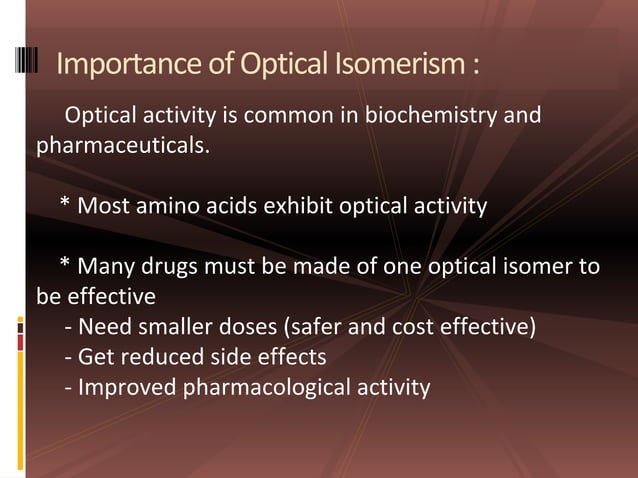 Importance of Optical Isomerism :

Optical activity is common in biochemistry and pharmaceuticals.

* Most amino acids exhibit optical activity

* Many drugs must be made of one optical isomer to be effective
- Need smaller doses (safer and cost effective)
- Get reduced side effects
- Improved pharmacological activity